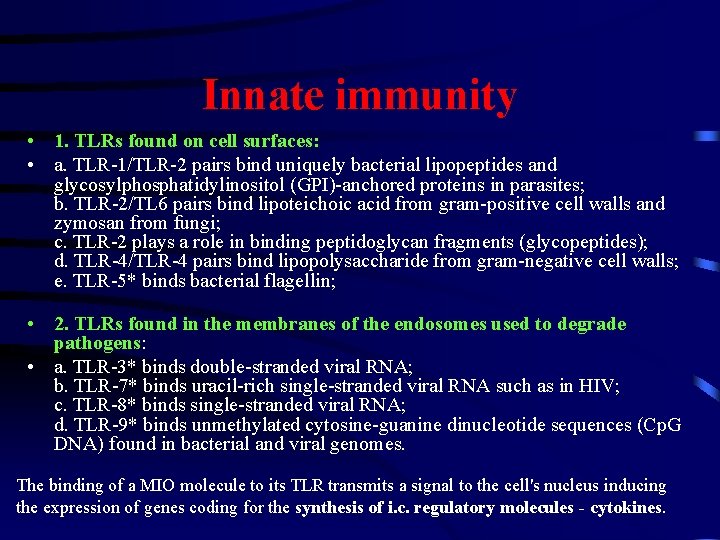 Innate immunity

• 1. TLRs found on cell surfaces:

• a. TLR-1/TLR-2 pairs bind uniquely bacterial lipopeptides and glycosylphosphatidylinositol (GPI)-anchored proteins in parasites;
b. TLR-2/TL6 pairs bind lipoteichoic acid from gram-positive cell walls and zymosan from fungi;
c. TLR-2 plays a role in binding peptidoglycan fragments (glycopeptides);
d. TLR-4/TLR-4 pairs bind lipopolysaccharide from gram-negative cell walls;
e. TLR-5* binds bacterial flagellin;

• 2. TLRs found in the membranes of the endosomes used to degrade pathogens:

• a. TLR-3* binds double-stranded viral RNA;
b. TLR-7* binds uracil-rich single-stranded viral RNA such as in HIV;
c. TLR-8* binds single-stranded viral RNA;
d. TLR-9* binds unmethylated cytosine-guanine dinucleotide sequences (CpG DNA) found in bacterial and viral genomes.

The binding of a MIO molecule to its TLR transmits a signal to the cell's nucleus inducing the expression of genes coding for the synthesis of i.c. regulatory molecules - cytokines.